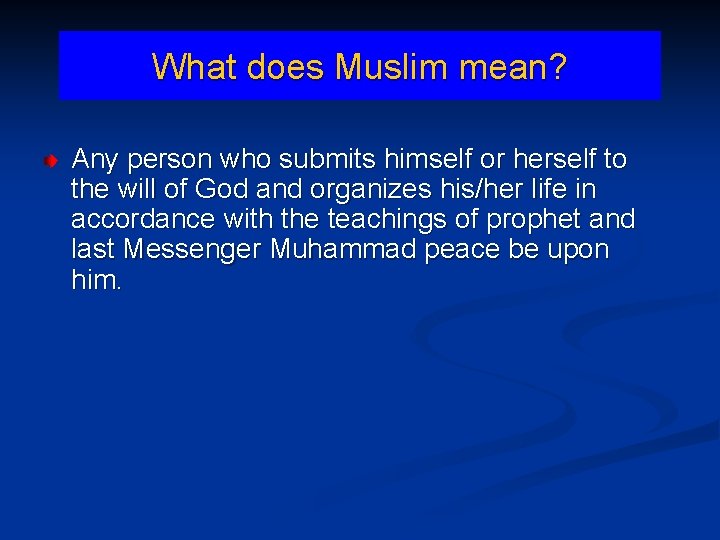 What does Muslim mean?

Any person who submits himself or herself to the will of God and organizes his/her life in accordance with the teachings of prophet and last Messenger Muhammad peace be upon him.